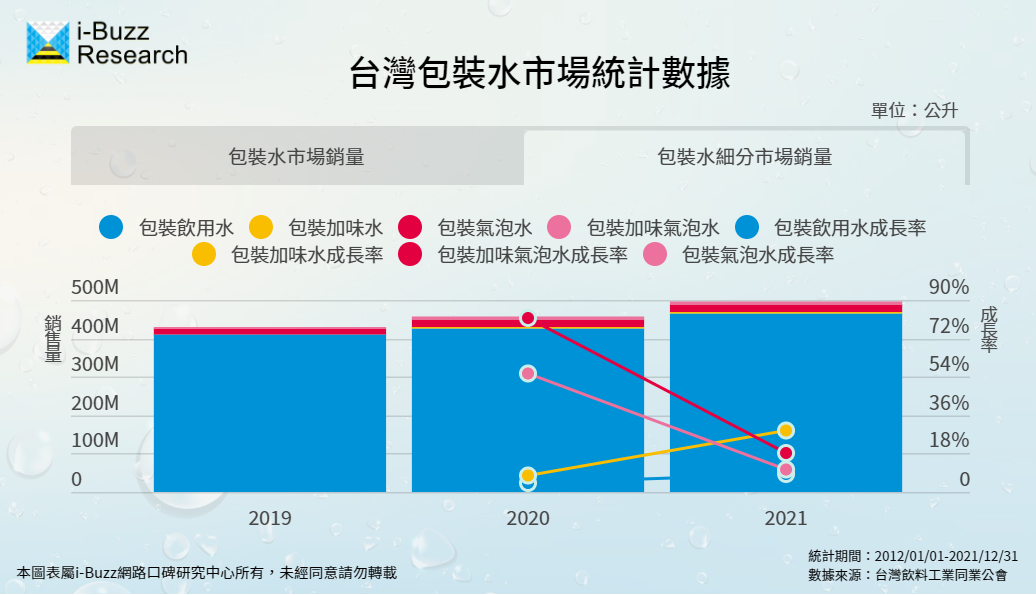 i-Buzz Research

台灣包裝水市場統計數據

單位：公升

包裝水市場銷量

包裝水細分市場銷量

包裝飲用水　包裝加味水　包裝氣泡水　包裝加味氣泡水　包裝飲用水成長率　包裝加味水成長率　包裝加味氣泡水成長率　包裝氣泡水成長率

銷售量

500M
400M
300M
200M
100M
0

成長率

90%
72%
54%
36%
18%
0

2019　2020　2021

本圖表屬i-Buzz網路口碑研究中心所有，未經同意請勿轉載

統計期間：2012/01/01-2021/12/31
數據來源：台灣飲料工業同業公會